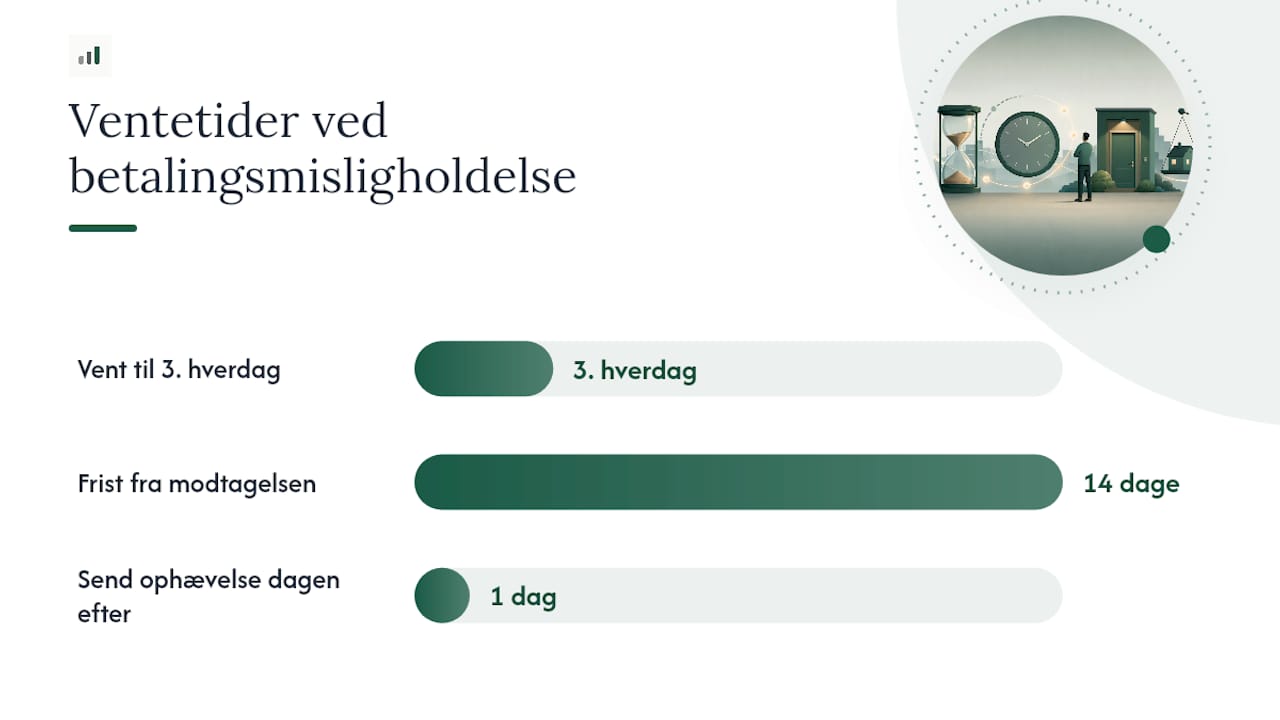 Ventetider ved betalingsmisligholdelse

Vent til 3. hverdag

3. hverdag

Frist fra modtagelsen

14 dage

Send ophævelse dagen efter

1 dag